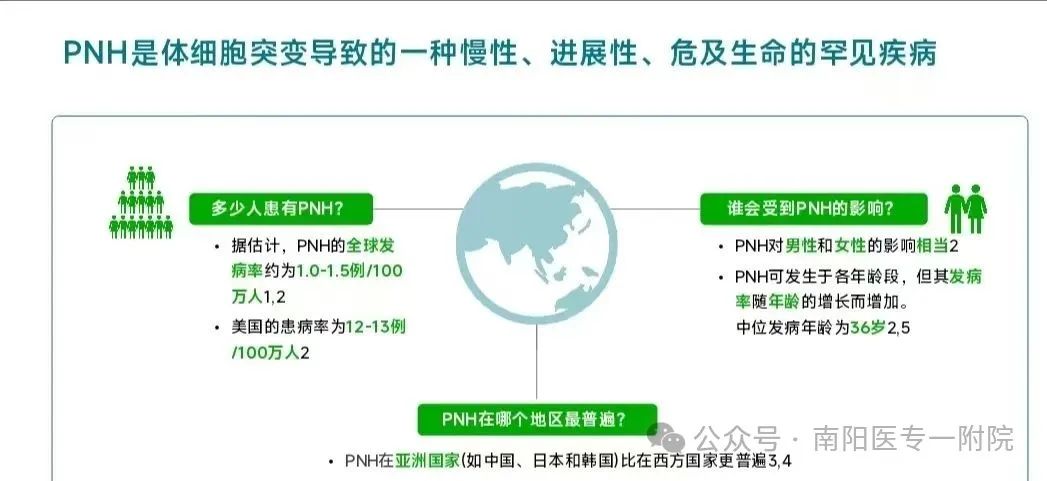 PNH是体细胞突变导致的一种慢性、进展性、危及生命的罕见疾病

多少人患有PNH？

• 据估计，PNH的全球发病率约为1.0-1.5例/100万人1,2

• 美国的患病率为12-13例/100万人2

谁会受到PNH的影响？

• PNH对男性和女性的影响相当2

• PNH可发生于各年龄段，但其发病率随年龄的增长而增加。中位发病年龄为36岁2,5

PNH在哪个地区最普遍？

• PNH在亚洲国家(如中国、日本和韩国)比在西方国家更普遍3,4

公众号 · 南阳医专一附院